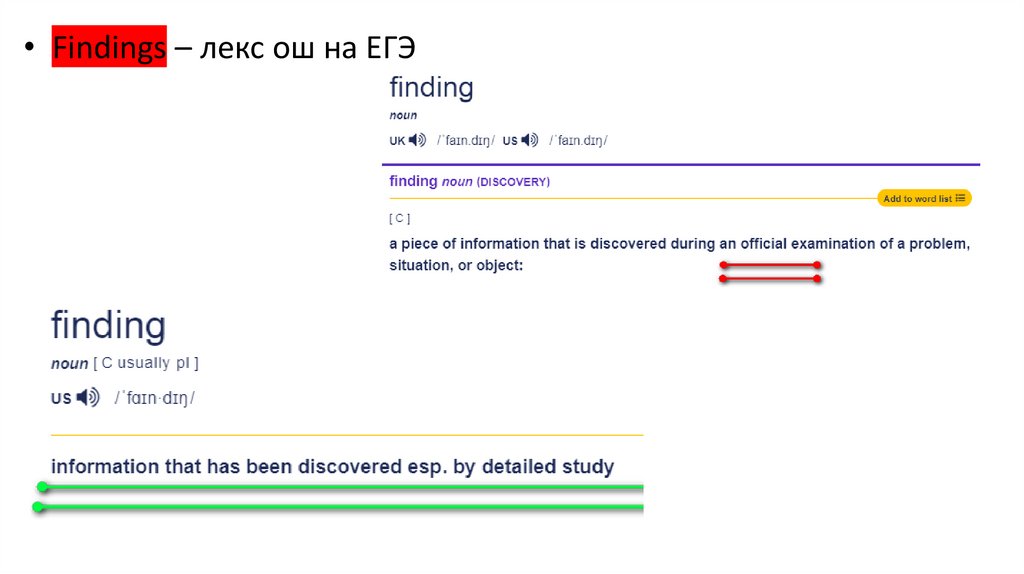 • Findings – лекс ош на ЕГЭ

finding
noun
UK /ˈfaɪn.dɪŋ/ US /ˈfaɪn.dɪŋ/

finding noun (DISCOVERY)
Add to word list
[ C ]
a piece of information that is discovered during an official examination of a problem, situation, or object:

finding
noun [ C usually pl ]
US /ˈfɑɪn·dɪŋ/

information that has been discovered esp. by detailed study